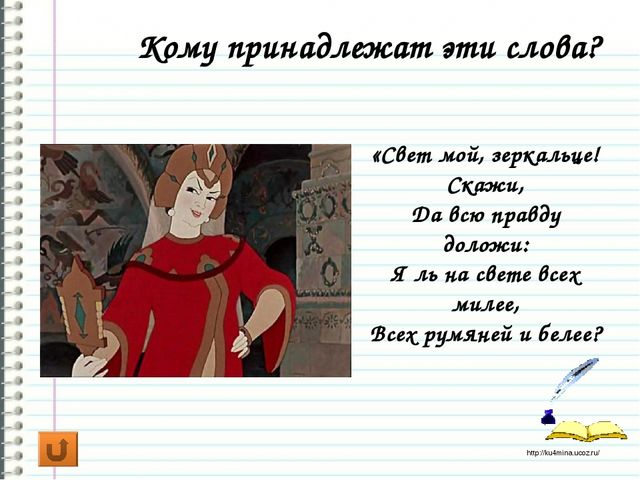 Кому принадлежат эти слова?

«Свет мой, зеркальце! Скажи, Да всю правду доложи: Я ль на свете всех милее, Всех румяней и белее?

http://ku4mina.ucoz.ru/